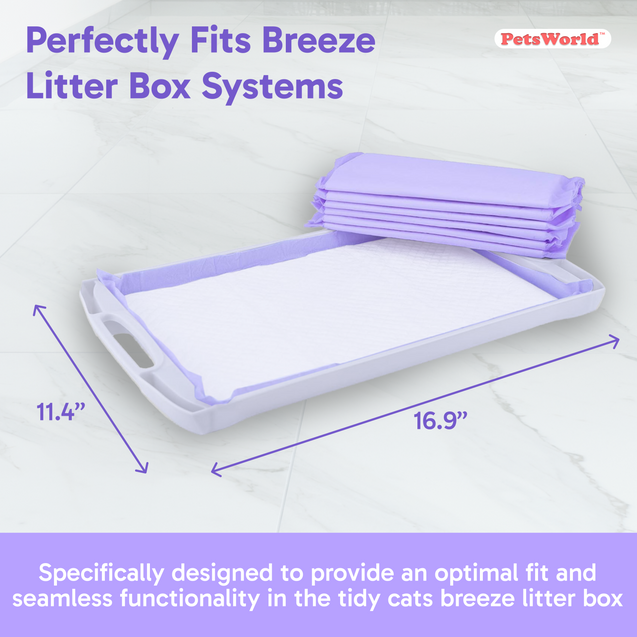 Perfectly Fits Breeze Litter Box Systems

PetsWorld™

11.4”

16.9”

Specifically designed to provide an optimal fit and seamless functionality in the tidy cats breeze litter box